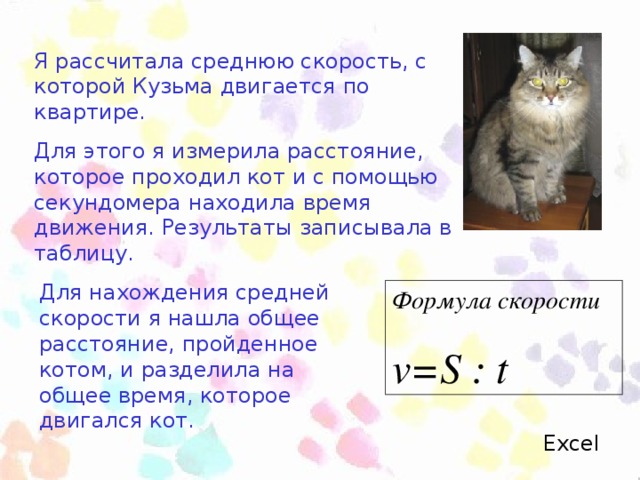 Я рассчитала среднюю скорость, с которой Кузьма двигается по квартире.

Для этого я измерила расстояние, которое проходил кот и с помощью секундомера находила время движения. Результаты записывала в таблицу.

Для нахождения средней скорости я нашла общее расстояние, пройденное котом, и разделила на общее время, которое двигался кот.

Формула скорости

$v=S : t$

Excel